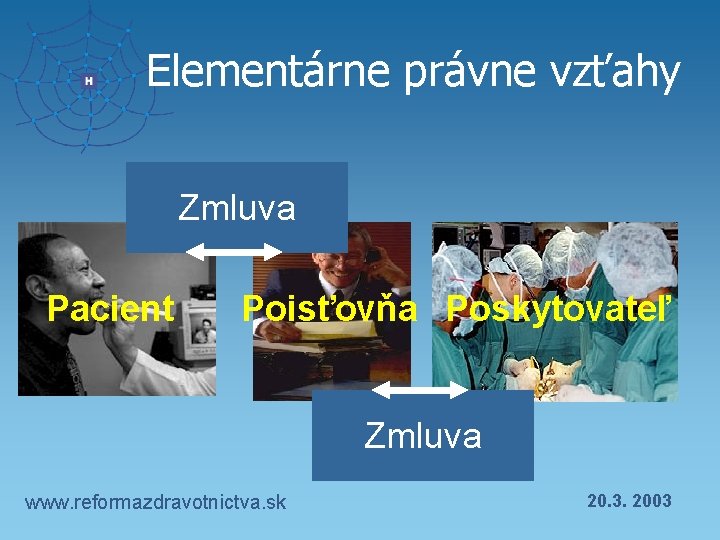 H

Elementárne právne vzťahy

Zmluva

Pacient

Poisťovňa

Poskytovateľ

Zmluva

www.reformazdravotnictva.sk

20.3. 2003